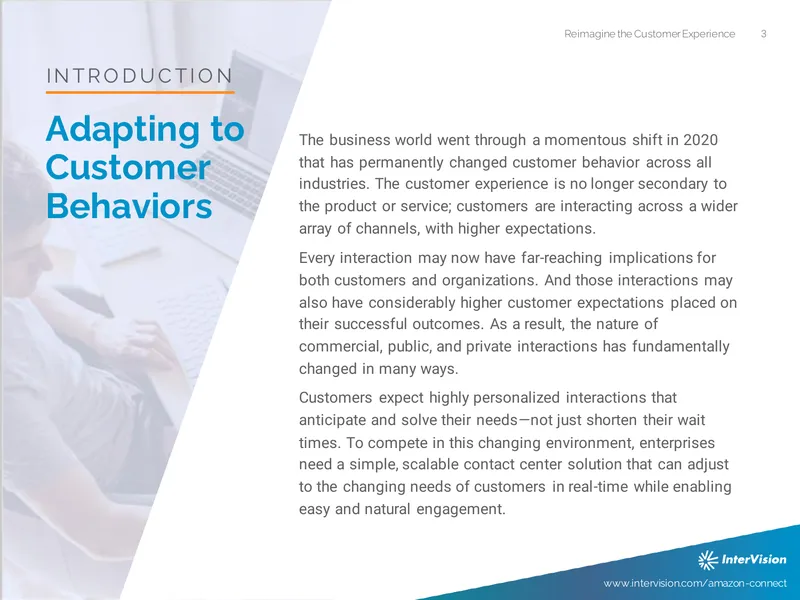 Reimagine the Customer Experience 3

INTRODUCTION

Adapting to Customer Behaviors

The business world went through a momentous shift in 2020 that has permanently changed customer behavior across all industries. The customer experience is no longer secondary to the product or service; customers are interacting across a wider array of channels, with higher expectations.

Every interaction may now have far-reaching implications for both customers and organizations. And those interactions may also have considerably higher customer expectations placed on their successful outcomes. As a result, the nature of commercial, public, and private interactions has fundamentally changed in many ways.

Customers expect highly personalized interactions that anticipate and solve their needs—not just shorten their wait times. To compete in this changing environment, enterprises need a simple, scalable contact center solution that can adjust to the changing needs of customers in real-time while enabling easy and natural engagement.

InterVision

www.intervision.com/amazon-connect